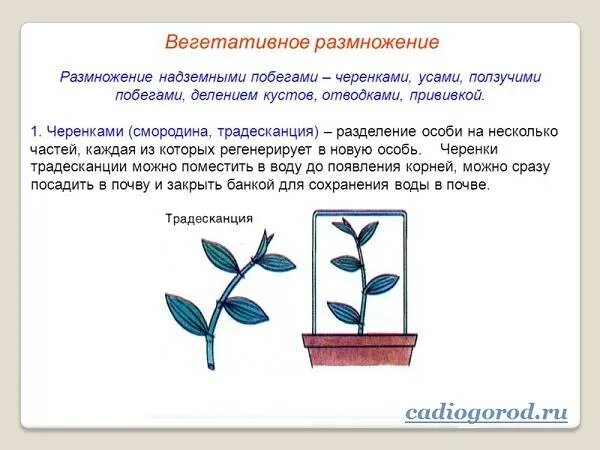 Вегетативное размножение

Размножение надземными побегами – черенками, усами, ползучими побегами, делением кустов, отводками, прививкой.

1. Черенками (смородина, традесканция) – разделение особи на несколько частей, каждая из которых регенерирует в новую особь. Черенки традесканции можно поместить в воду до появления корней, можно сразу посадить в почву и закрыть банкой для сохранения воды в почве.

Традесканция

cadiogorod.ru